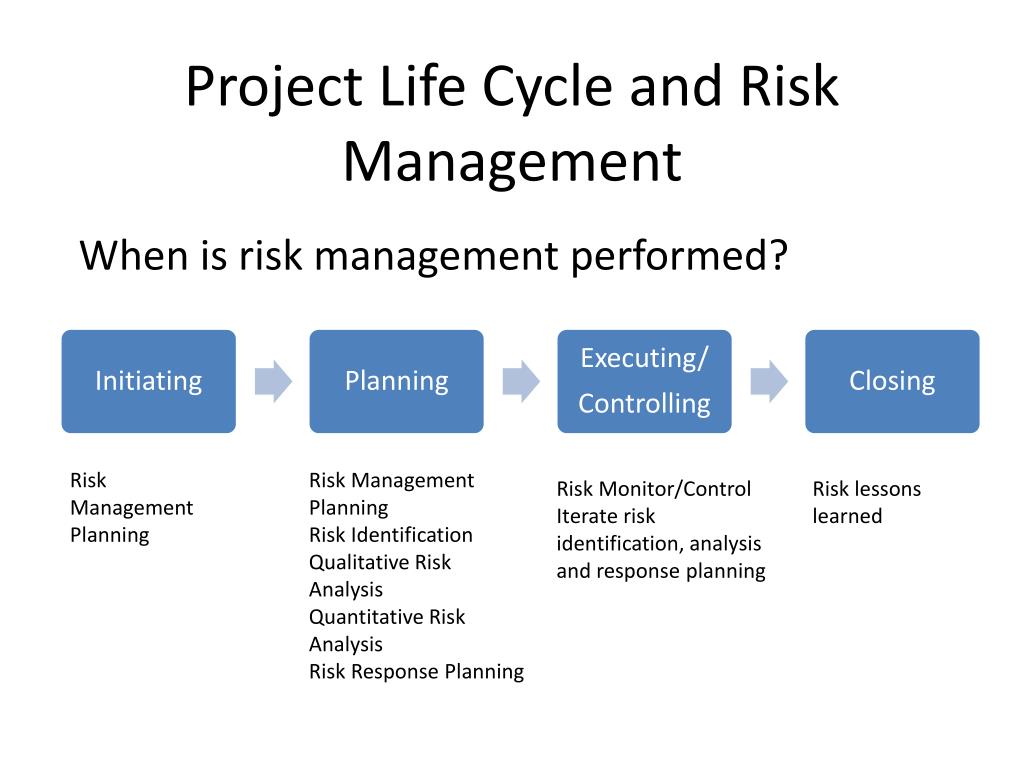 Project Life Cycle and Risk Management

When is risk management performed?

Initiating

Planning

Executing/ Controlling

Closing

Risk Management Planning

Risk Management Planning
Risk Identification
Qualitative Risk Analysis
Quantitative Risk Analysis
Risk Response Planning

Risk Monitor/Control
Iterate risk identification, analysis and response planning

Risk lessons learned